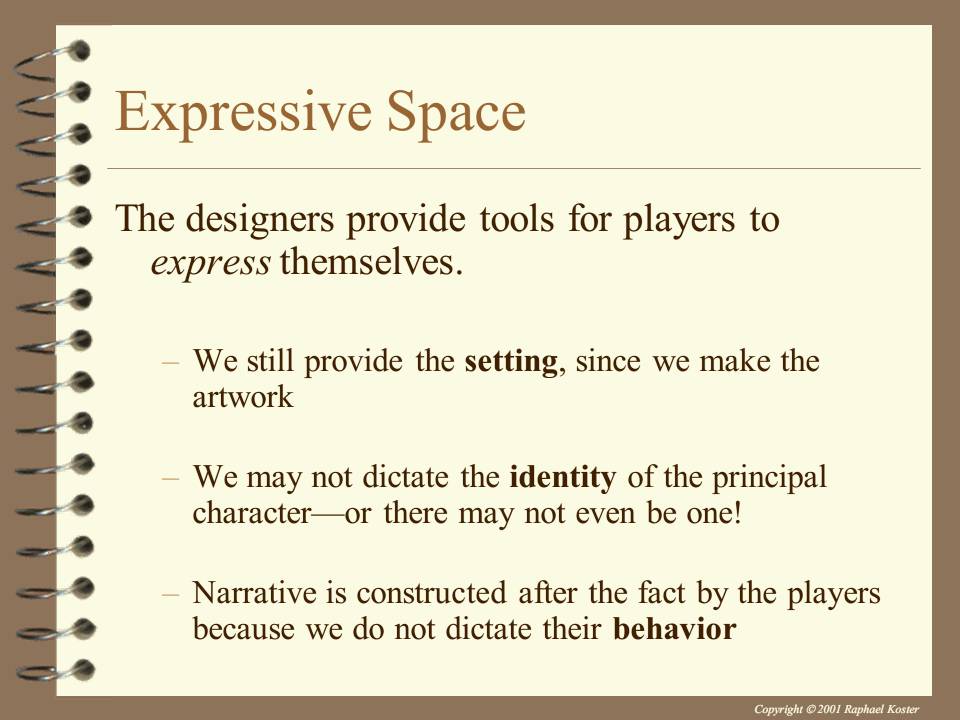 Expressive Space

The designers provide tools for players to express themselves.

– We still provide the setting, since we make the artwork

– We may not dictate the identity of the principal character—or there may not even be one!

– Narrative is constructed after the fact by the players because we do not dictate their behavior

Copyright © 2001 Raphael Koster